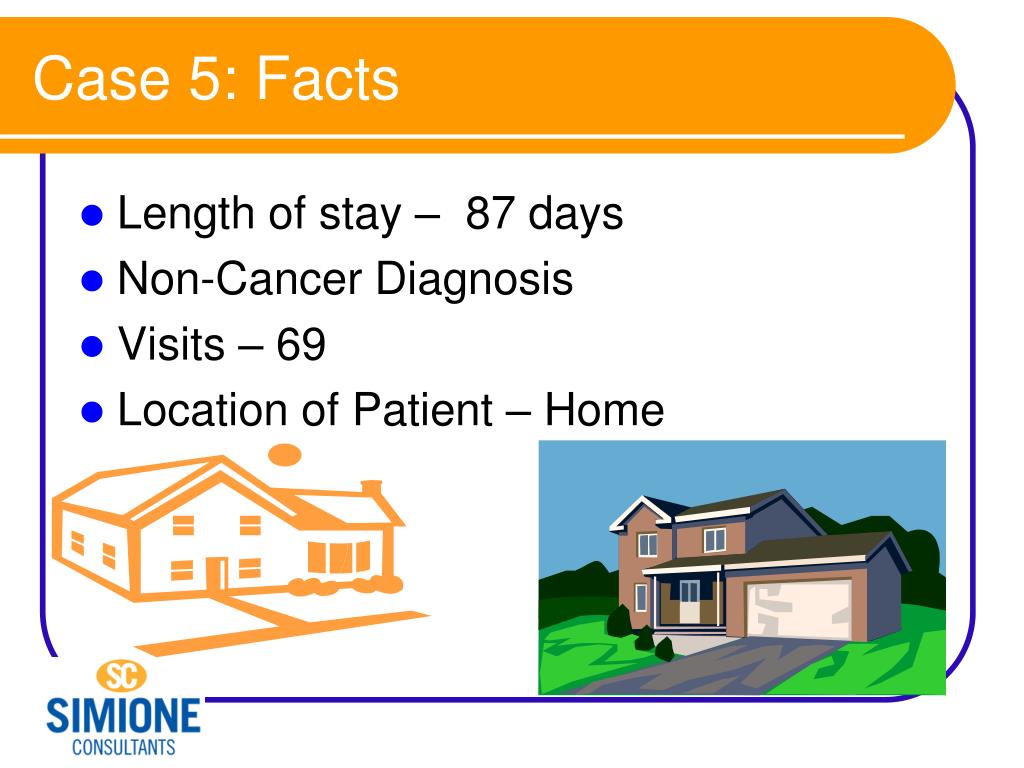 Case 5: Facts

- Length of stay – 87 days
- Non-Cancer Diagnosis
- Visits – 69
- Location of Patient – Home

SC
SIMIONE
CONSULTANTS